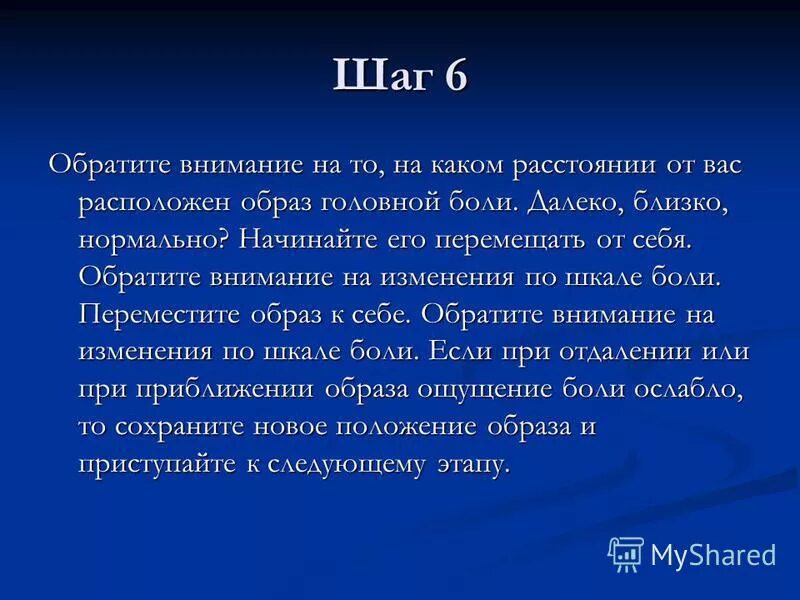 Шаг 6

Обратите внимание на то, на каком расстоянии от вас расположен образ головной боли. Далеко, близко, нормально? Начинайте его перемещать от себя. Обратите внимание на изменения по шкале боли. Переместите образ к себе. Обратите внимание на изменения по шкале боли. Если при отдалении или при приближении образа ощущение боли ослабло, то сохраните новое положение образа и приступайте к следующему этапу.

MyShared